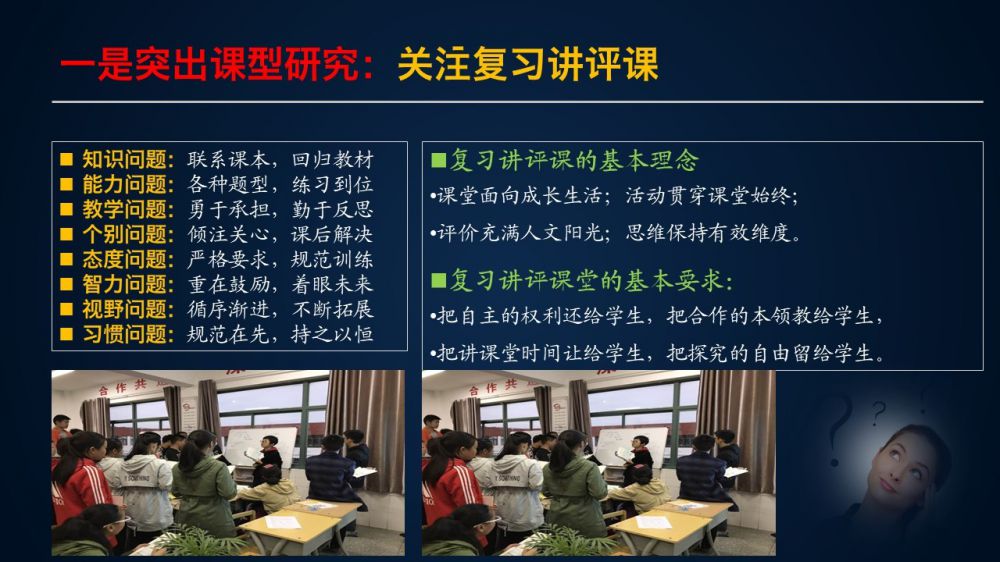 一是突出课型研究：关注复习讲评课

■ 知识问题：联系课本，回归教材
■ 能力问题：各种题型，练习到位
■ 教学问题：勇于承担，勤于反思
■ 个别问题：倾注关心，课后解决
■ 态度问题：严格要求，规范训练
■ 智力问题：重在鼓励，着眼未来
■ 视野问题：循序渐进，不断拓展
■ 习惯问题：规范在先，持之以恒

■复习讲评课的基本理念
•课堂面向成长生活；活动贯穿课堂始终；
•评价充满人文阳光；思维保持有效维度。

■复习讲评课堂的基本要求：
•把自主的权利还给学生，把合作的本领教给学生，
•把讲课堂时间让给学生，把探究的自由留给学生。

合作共
合作共